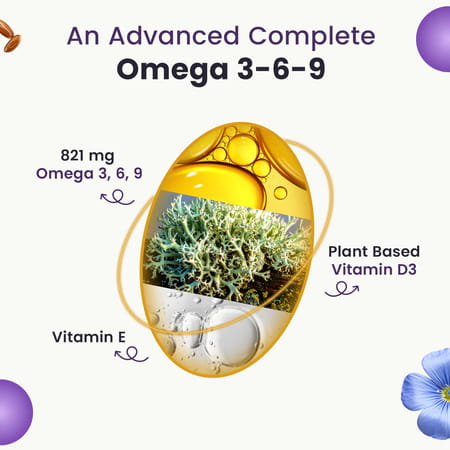 An Advanced Complete
Omega 3-6-9

821 mg
Omega 3, 6, 9

Plant Based
Vitamin D3

Vitamin E